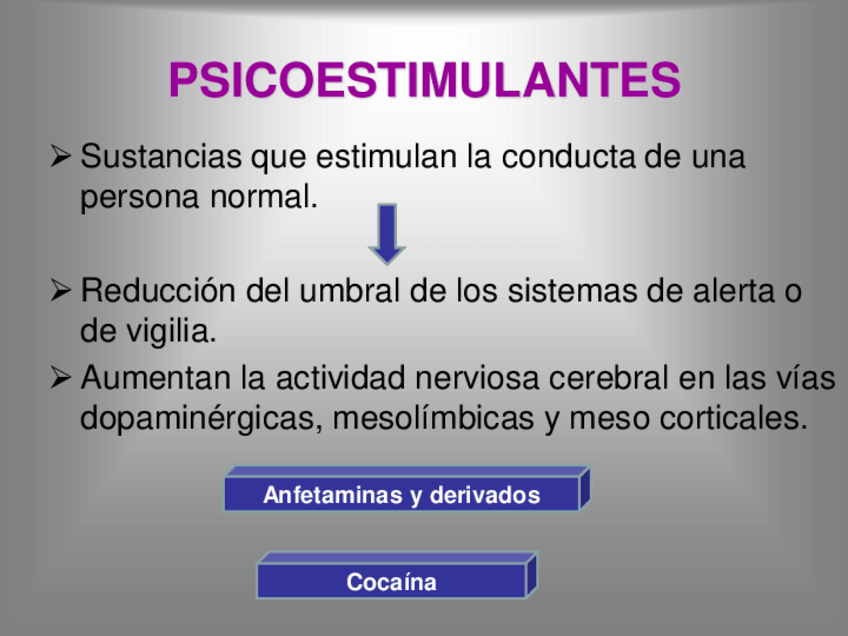 PSICOESTIMULANTES

➢ Sustancias que estimulan la conducta de una persona normal.

➢ Reducción del umbral de los sistemas de alerta o de vigilia.

➢ Aumentan la actividad nerviosa cerebral en las vías dopaminérgicas, mesolímbicas y meso corticales.

Anfetaminas y derivados

Cocaína